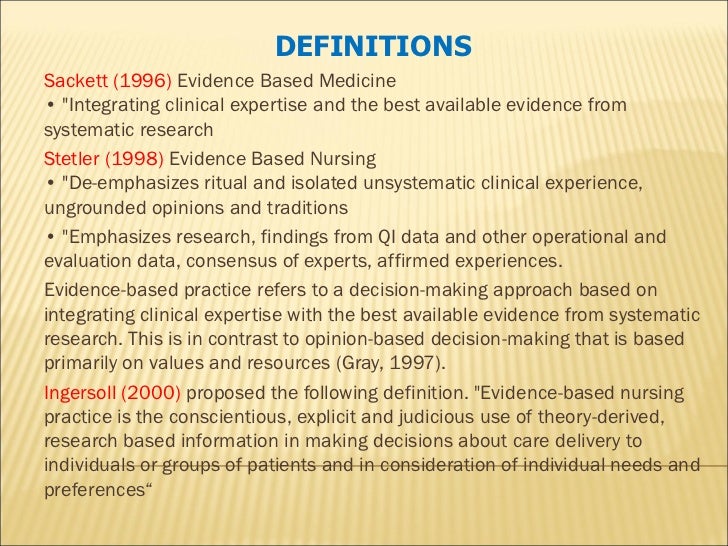 DEFINITIONS

Sackett (1996) Evidence Based Medicine
• "Integrating clinical expertise and the best available evidence from systematic research

Stetler (1998) Evidence Based Nursing
• "De-emphasizes ritual and isolated unsystematic clinical experience, ungrounded opinions and traditions

• "Emphasizes research, findings from QI data and other operational and evaluation data, consensus of experts, affirmed experiences.

Evidence-based practice refers to a decision-making approach based on integrating clinical expertise with the best available evidence from systematic research. This is in contrast to opinion-based decision-making that is based primarily on values and resources (Gray, 1997).

Ingersoll (2000) proposed the following definition. "Evidence-based nursing practice is the conscientious, explicit and judicious use of theory-derived, research based information in making decisions about care delivery to individuals or groups of patients and in consideration of individual needs and preferences“